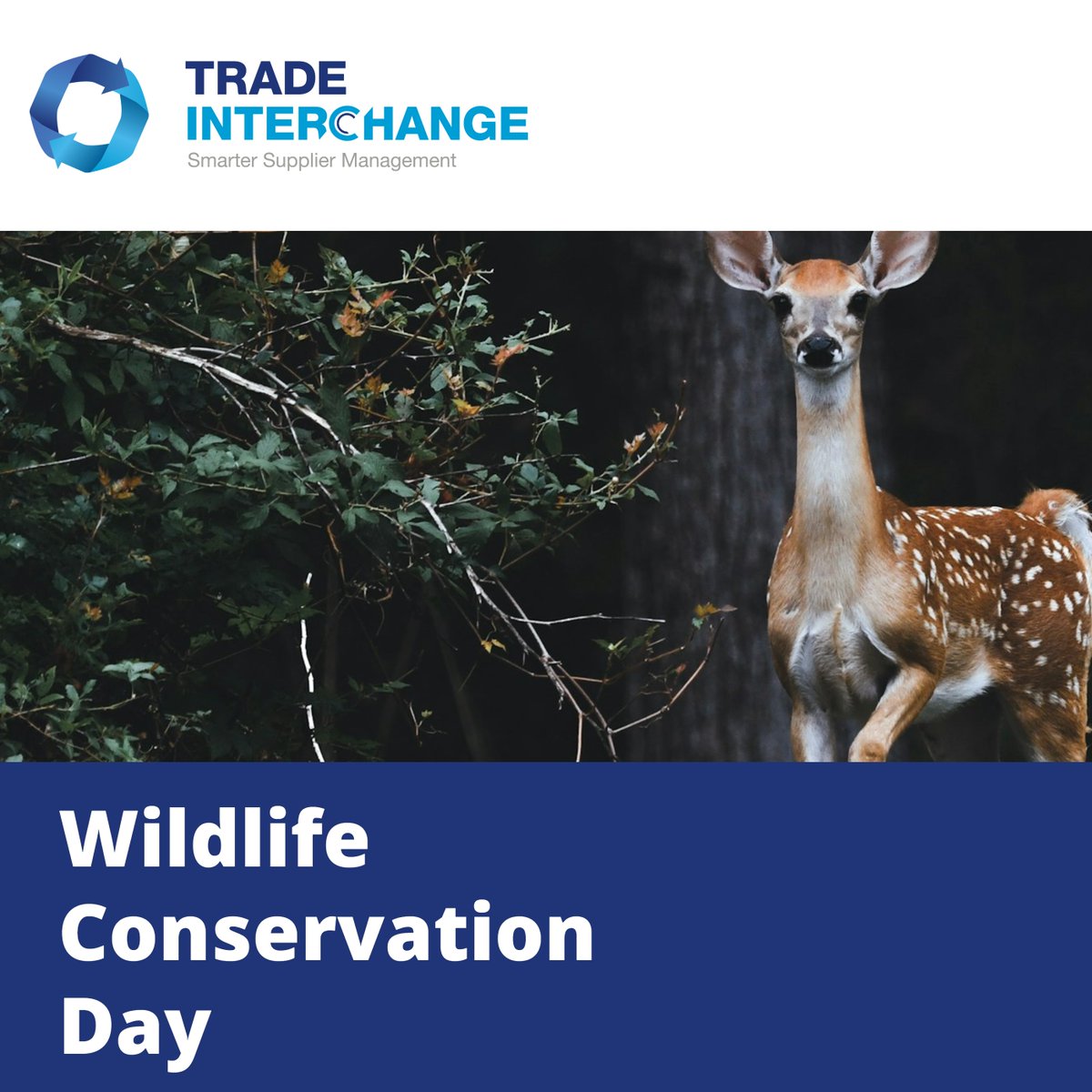 TRADE
INTERCHANGE
Smarter Supplier Management

Wildlife Conservation Day